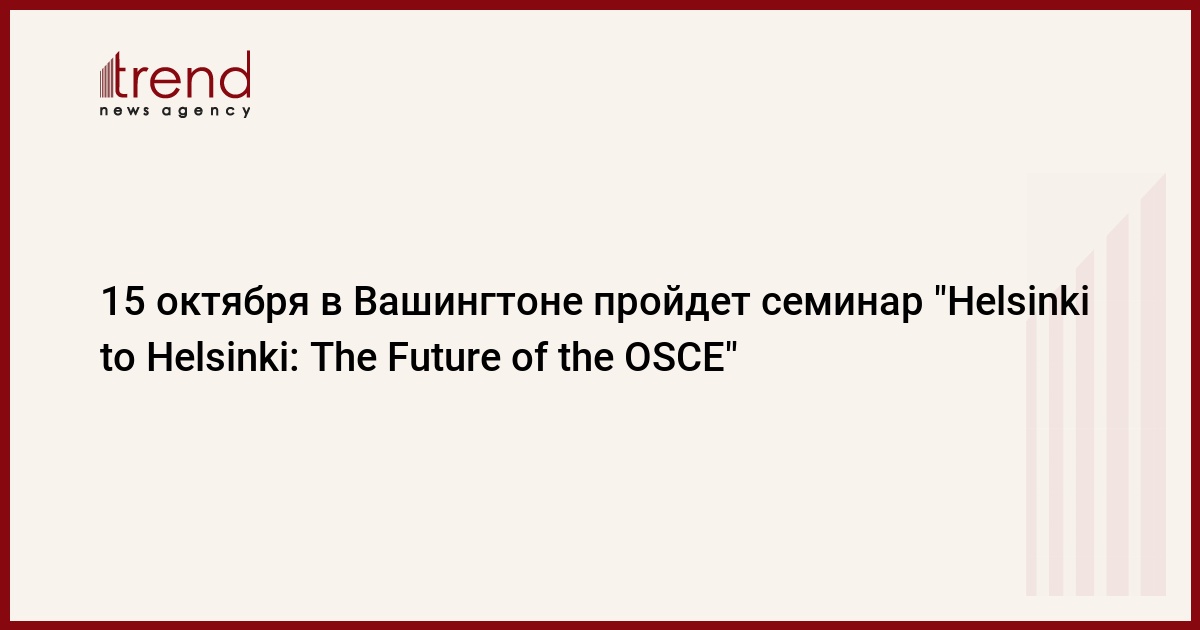 trend
news agency

15 октября в Вашингтоне пройдет семинар "Helsinki to Helsinki: The Future of the OSCE"